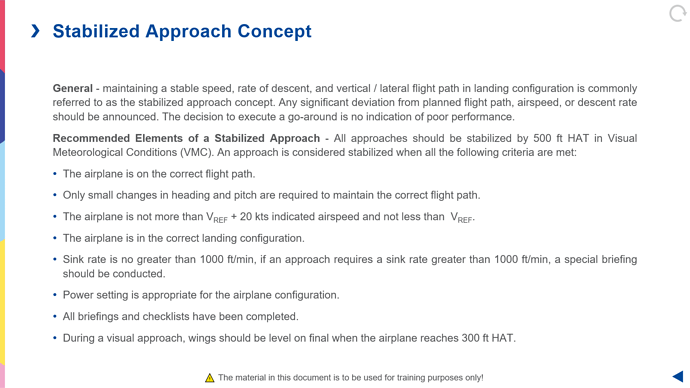 Stabilized Approach Concept

General - maintaining a stable speed, rate of descent, and vertical / lateral flight path in landing configuration is commonly referred to as the stabilized approach concept. Any significant deviation from planned flight path, airspeed, or descent rate should be announced. The decision to execute a go-around is no indication of poor performance.

Recommended Elements of a Stabilized Approach - All approaches should be stabilized by 500 ft HAT in Visual Meteorological Conditions (VMC). An approach is considered stabilized when all the following criteria are met:

• The airplane is on the correct flight path.

• Only small changes in heading and pitch are required to maintain the correct flight path.

• The airplane is not more than $V_{REF}$ + 20 kts indicated airspeed and not less than $V_{REF}$.

• The airplane is in the correct landing configuration.

• Sink rate is no greater than 1000 ft/min, if an approach requires a sink rate greater than 1000 ft/min, a special briefing should be conducted.

• Power setting is appropriate for the airplane configuration.

• All briefings and checklists have been completed.

• During a visual approach, wings should be level on final when the airplane reaches 300 ft HAT.

The material in this document is to be used for training purposes only!